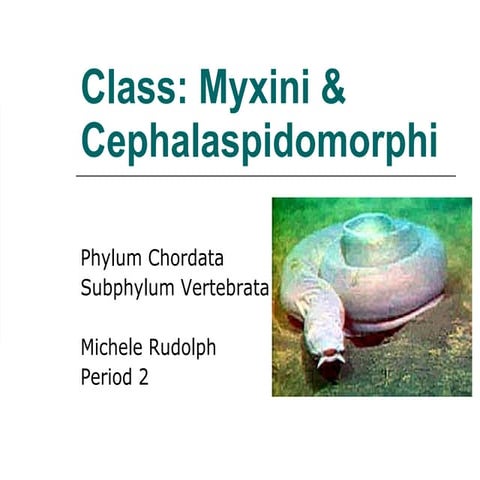 Class: Myxini & Cephalaspidomorphi

Phylum Chordata
Subphylum Vertebrata

Michele Rudolph
Period 2